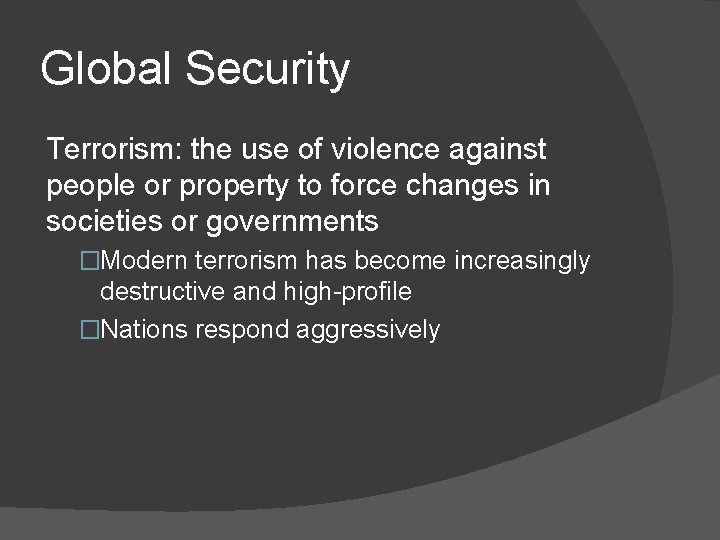 Global Security

Terrorism: the use of violence against people or property to force changes in societies or governments

□Modern terrorism has become increasingly destructive and high-profile

□Nations respond aggressively